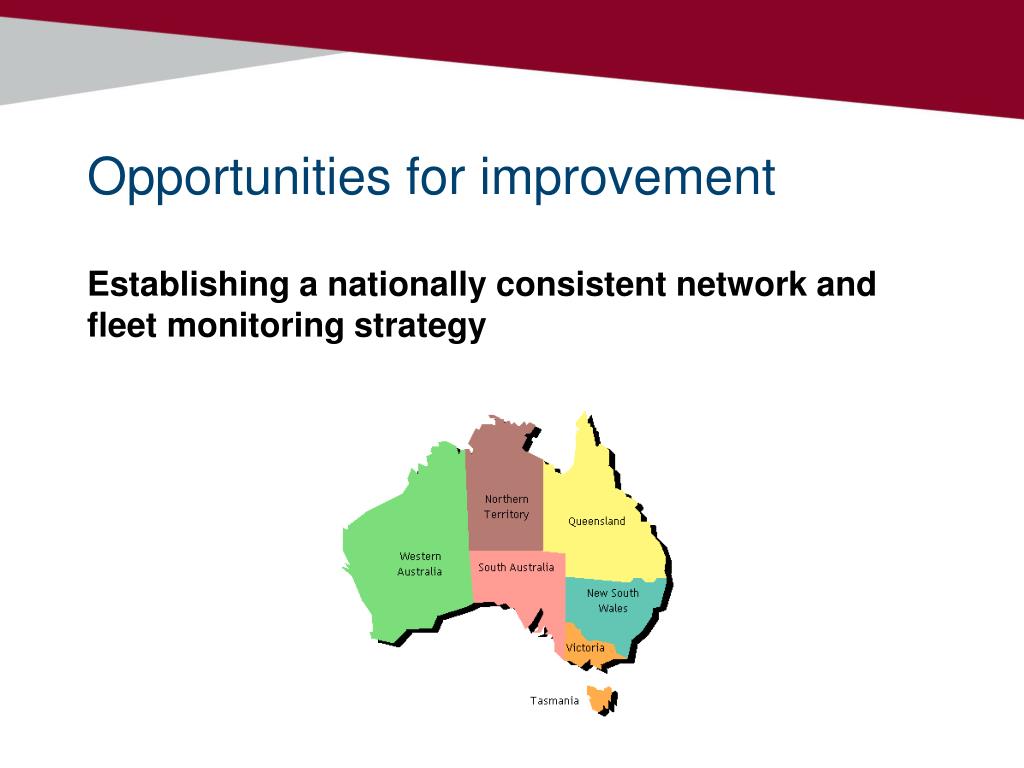 Opportunities for improvement

Establishing a nationally consistent network and fleet monitoring strategy

Northern Territory

Queensland

Western Australia

South Australia

New South Wales

Victoria

Tasmania